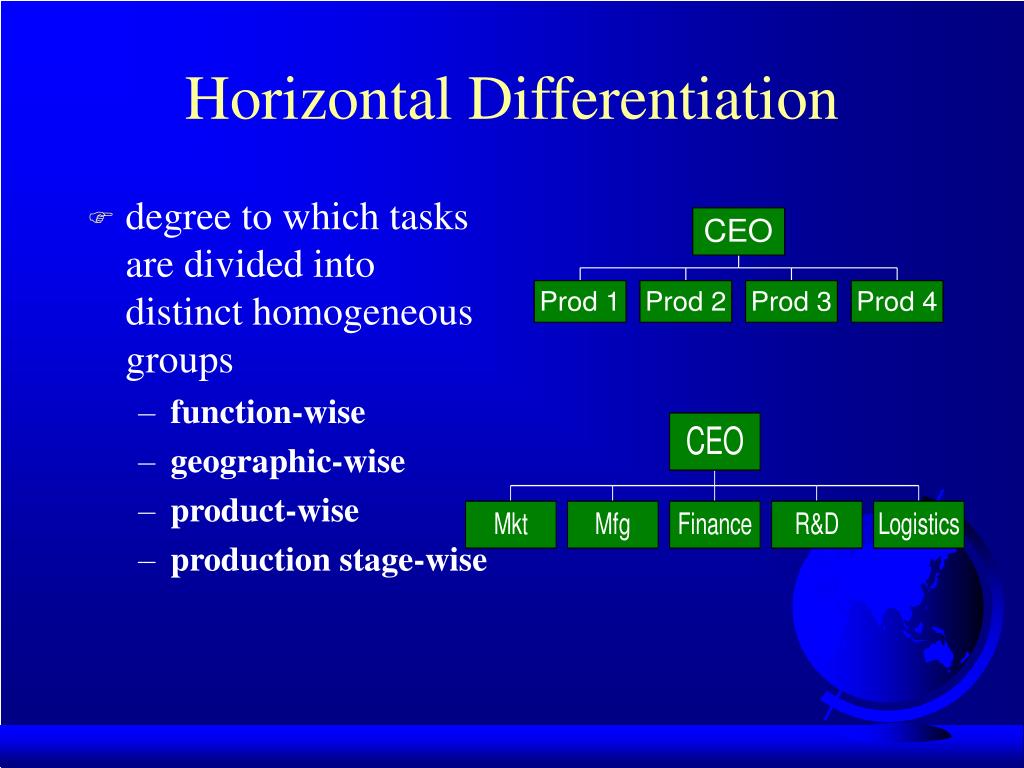 Horizontal Differentiation

degree to which tasks are divided into distinct homogeneous groups

– function-wise
– geographic-wise
– product-wise
– production stage-wise

CEO
Prod 1
Prod 2
Prod 3
Prod 4

CEO
Mkt
Mfg
Finance
R&D
Logistics